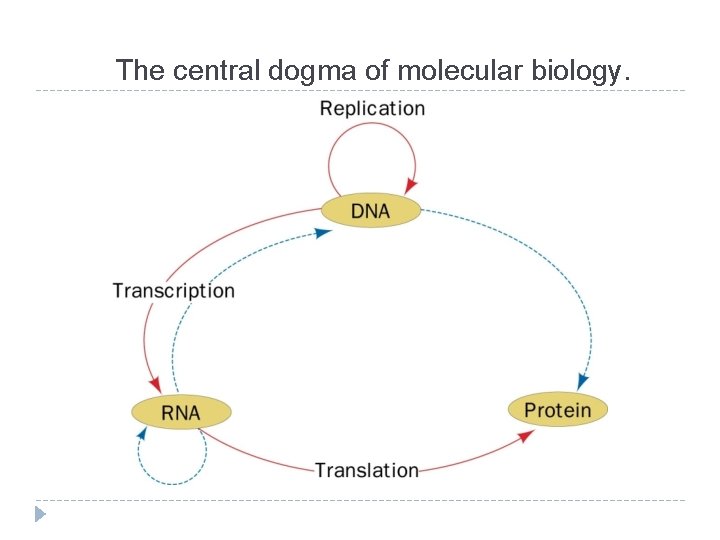 The central dogma of molecular biology.

Replication

DNA

Transcription

RNA

Protein

Translation